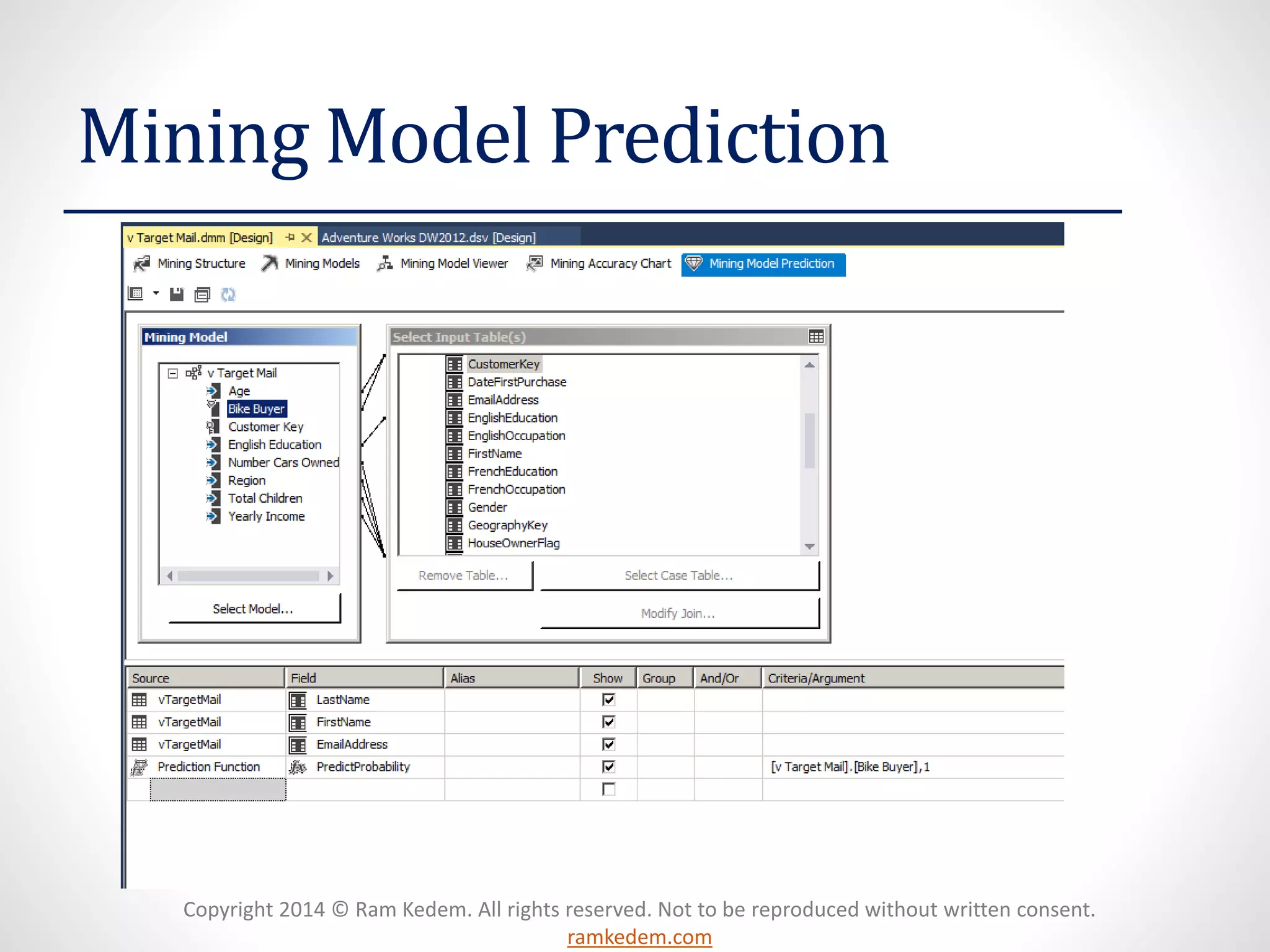 Mining Model Prediction

v Target Mail.dmm [Design] Adventure Works DW2012.dsv [Design]

Mining Structure Mining Models Mining Model Viewer Mining Accuracy Chart Mining Model Prediction

Mining Model

v Target Mail
Age
Bike Buyer
Customer Key
English Education
Number Cars Owned
Region
Total Children
Yearly Income

Select Model...

Select Input Table(s)

CustomerKey
DateFirstPurchase
EmailAddress
EnglishEducation
EnglishOccupation
FirstName
FrenchEducation
FrenchOccupation
Gender
GeographyKey
HouseOwnerFlag

Remove Table... Select Case Table...

Modify Join...

| Source | Field | Alias | Show | Group | And/Or | Criteria/Argument |
|---|---|---|---|---|---|---|
| vTargetMail | LastName | | ☑ | | | |
| vTargetMail | FirstName | | ☑ | | | |
| vTargetMail | EmailAddress | | ☑ | | | |
| Prediction Function | PredictProbability | | ☑ | | | [v Target Mail].[Bike Buyer],1 |
| | | | ☐ | | | |

Copyright 2014 © Ram Kedem. All rights reserved. Not to be reproduced without written consent.
ramkedem.com